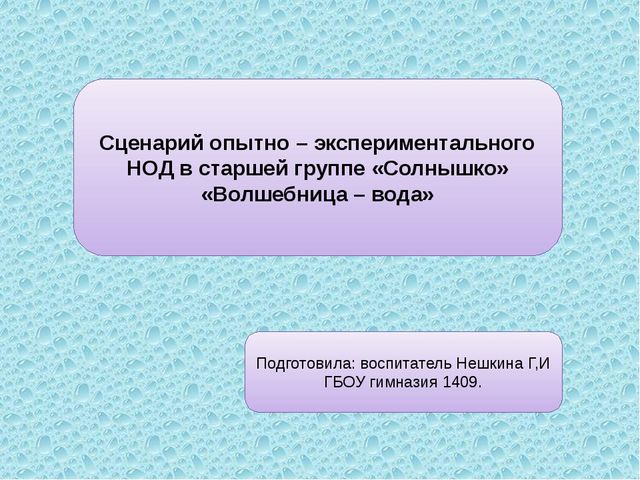 Сценарий опытно – экспериментального НОД в старшей группе «Солнышко» «Волшебница – вода»

Подготовила: воспитатель Нешкина Г,И ГБОУ гимназия 1409.